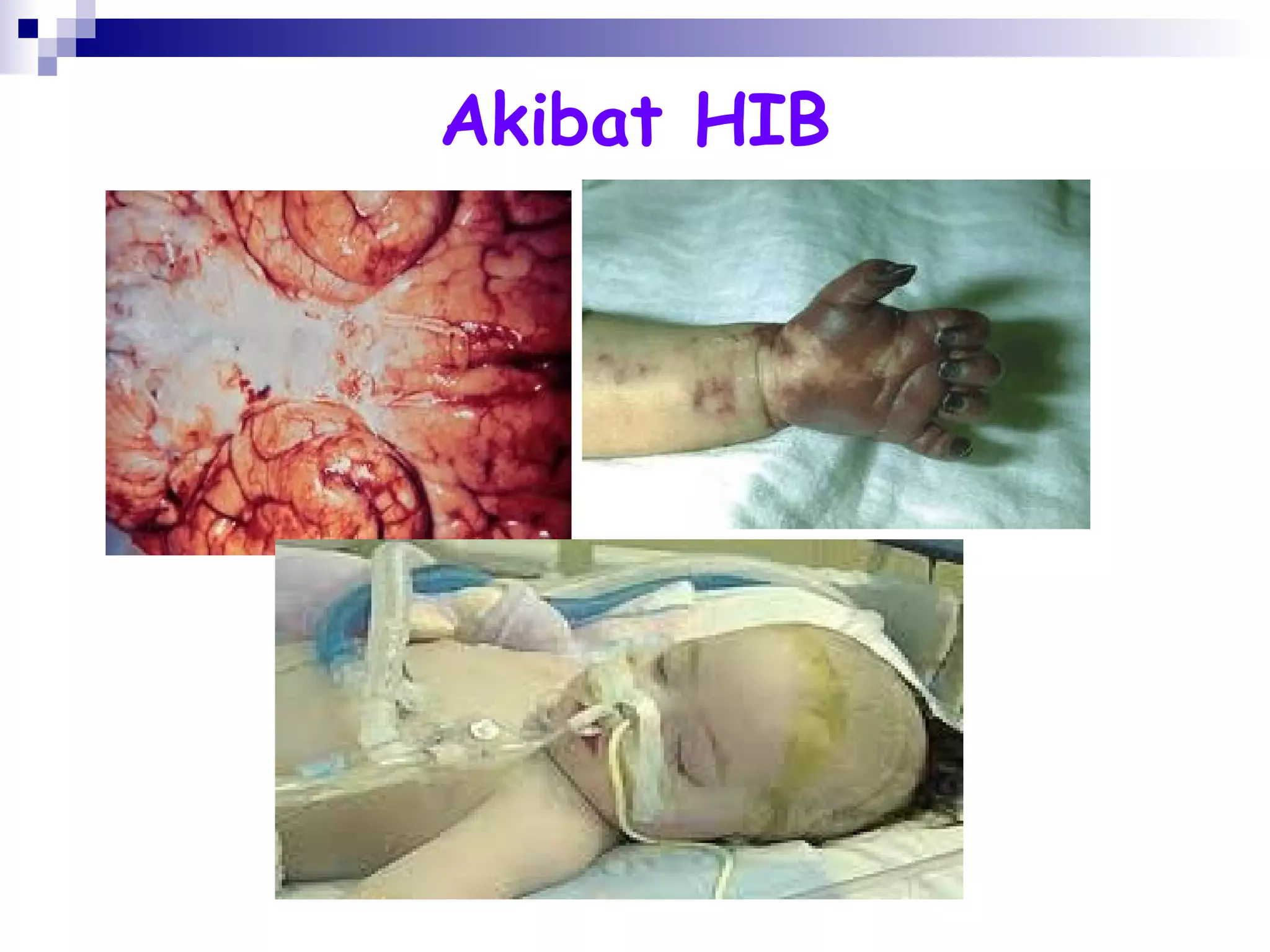 Akibat HIB